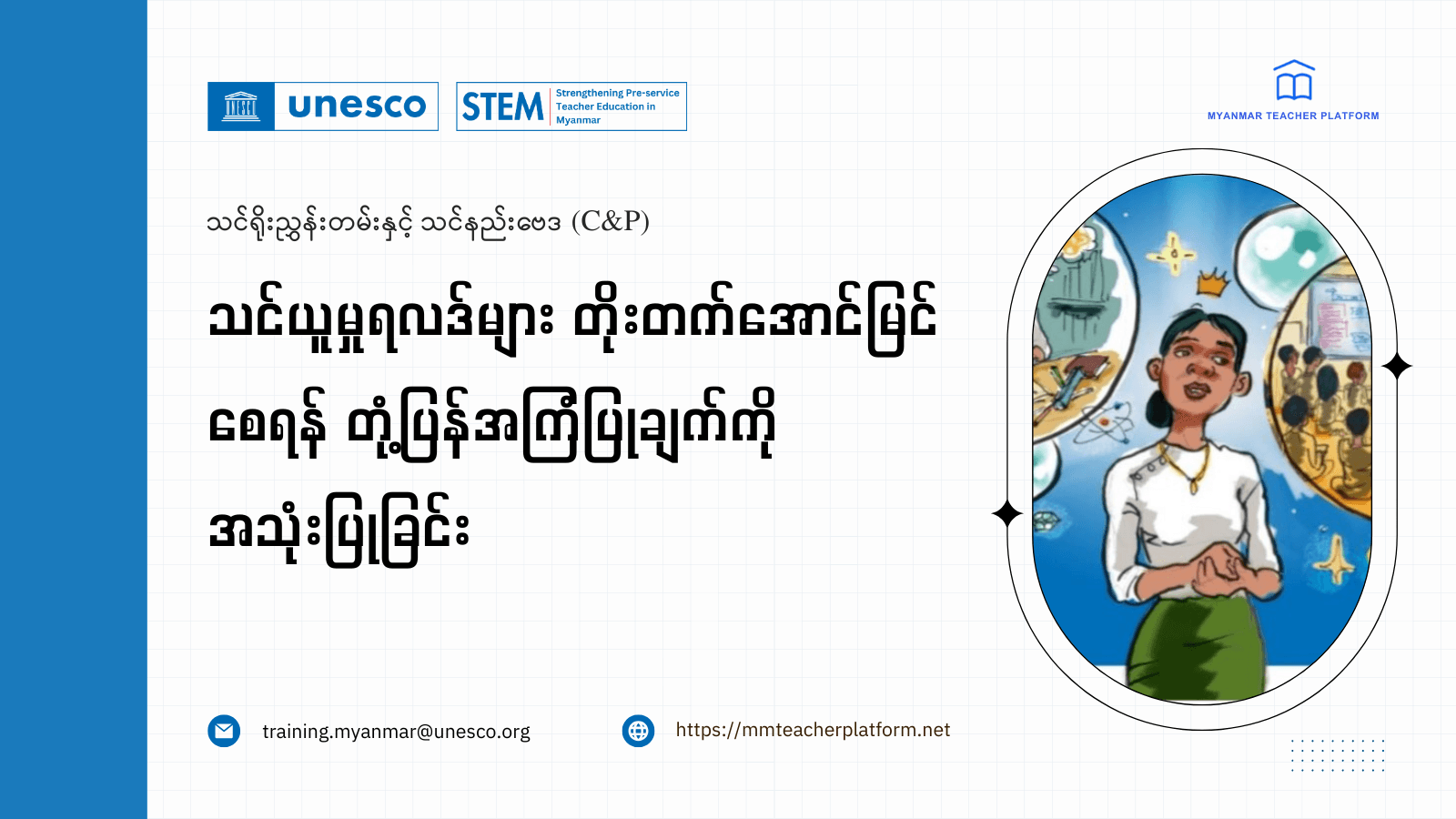 unesco

STEM Strengthening Pre-service Teacher Education in Myanmar

MYANMAR TEACHER PLATFORM

သင်ရိုးညွှန်းတမ်းနှင့် သင်နည်းဗေဒ (C&P)

သင်ယူမှုရလဒ်များ တိုးတက်အောင်မြင်စေရန် တုံ့ပြန်အကြံပြုချက်ကို အသုံးပြုခြင်း

training.myanmar@unesco.org

https://mmteacherplatform.net